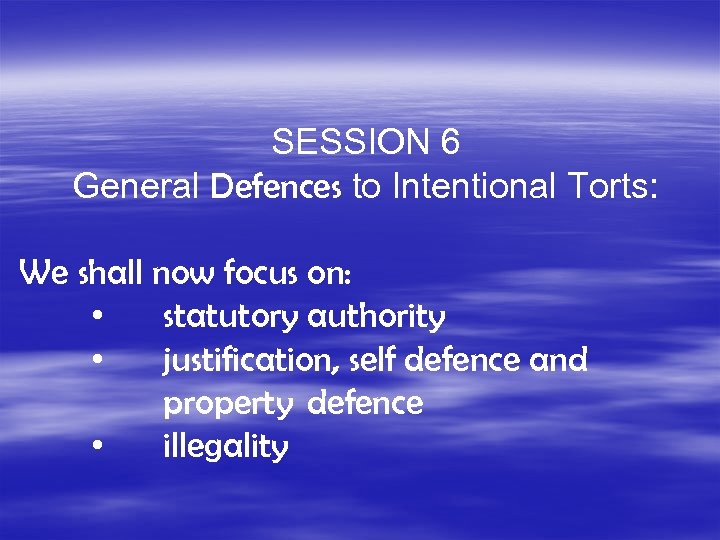 SESSION 6
General Defences to Intentional Torts:

We shall now focus on:
• statutory authority
• justification, self defence and property defence
• illegality